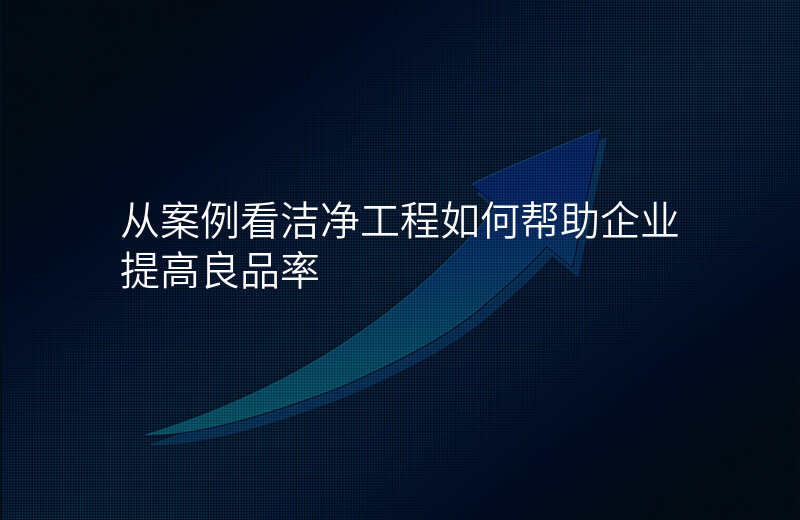 从案例看洁净工程如何帮助企业提高良品率